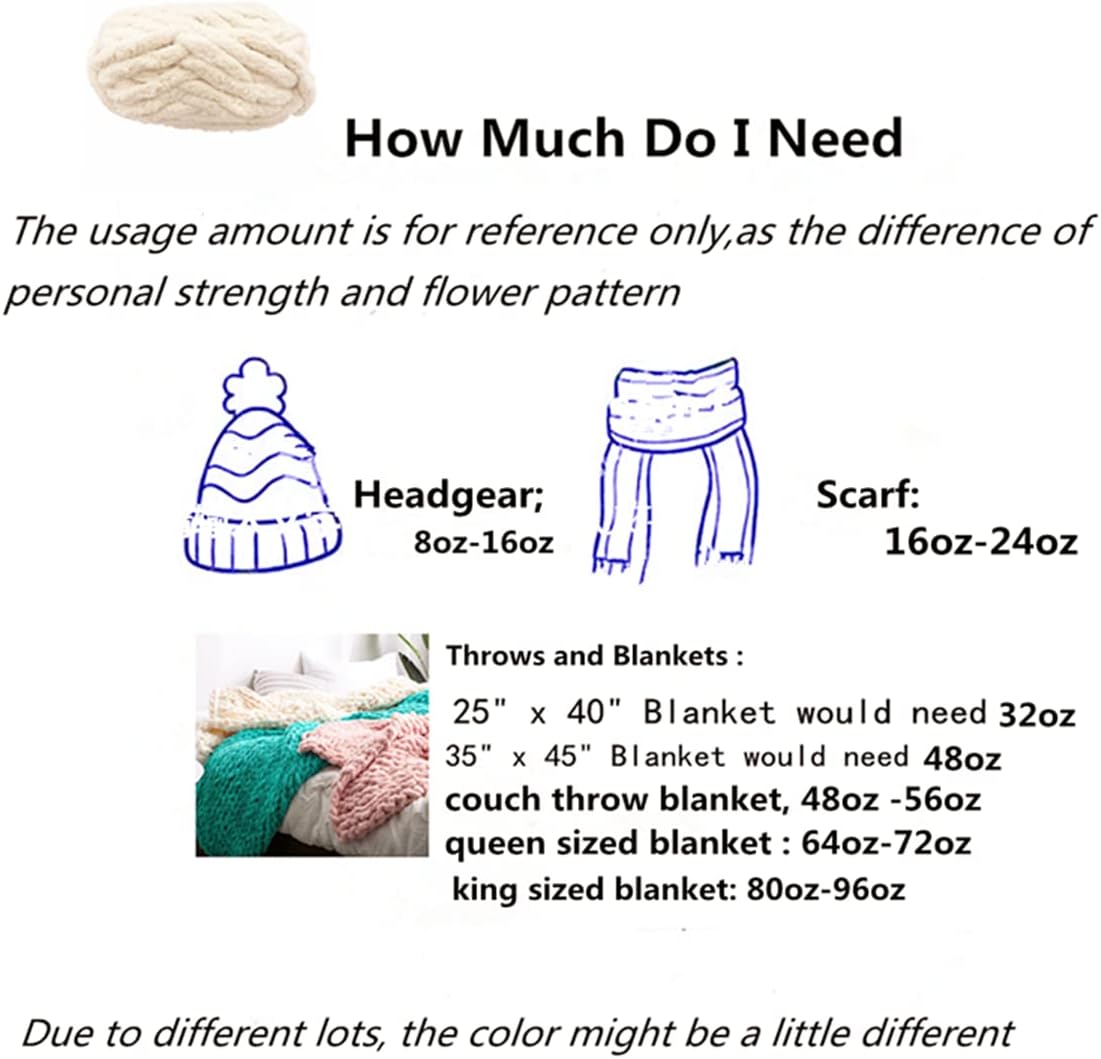 How Much Do I Need

The usage amount is for reference only,as the difference of personal strength and flower pattern

Headgear;
8oz-16oz

Scarf:
16oz-24oz

Throws and Blankets :
25" x 40" Blanket would need 32oz
35" x 45" Blanket would need 48oz
couch throw blanket, 48oz -56oz
queen sized blanket : 64oz-72oz
king sized blanket: 80oz-96oz

Due to different lots, the color might be a little different